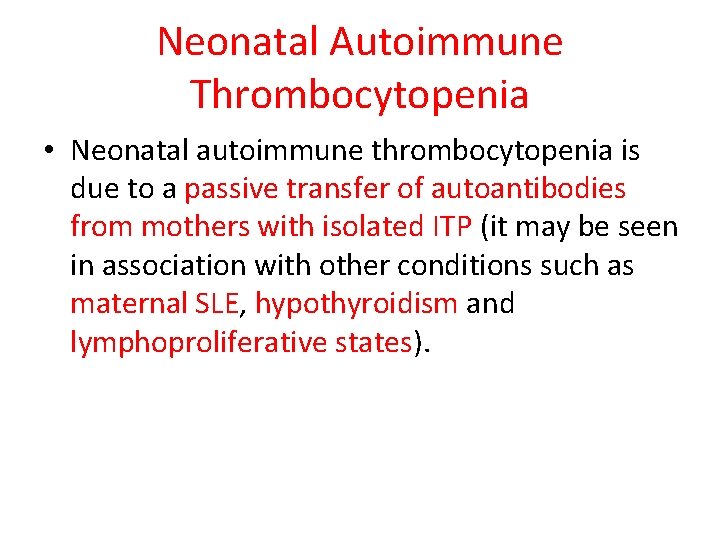 Neonatal Autoimmune Thrombocytopenia

• Neonatal autoimmune thrombocytopenia is due to a passive transfer of autoantibodies from mothers with isolated ITP (it may be seen in association with other conditions such as maternal SLE, hypothyroidism and lymphoproliferative states).